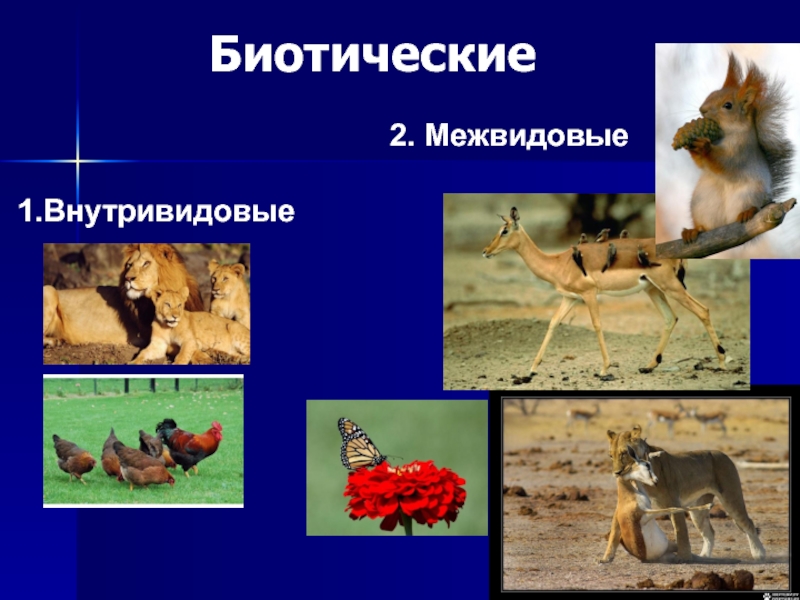 Биотические

2. Межвидовые

1.Внутривидовые